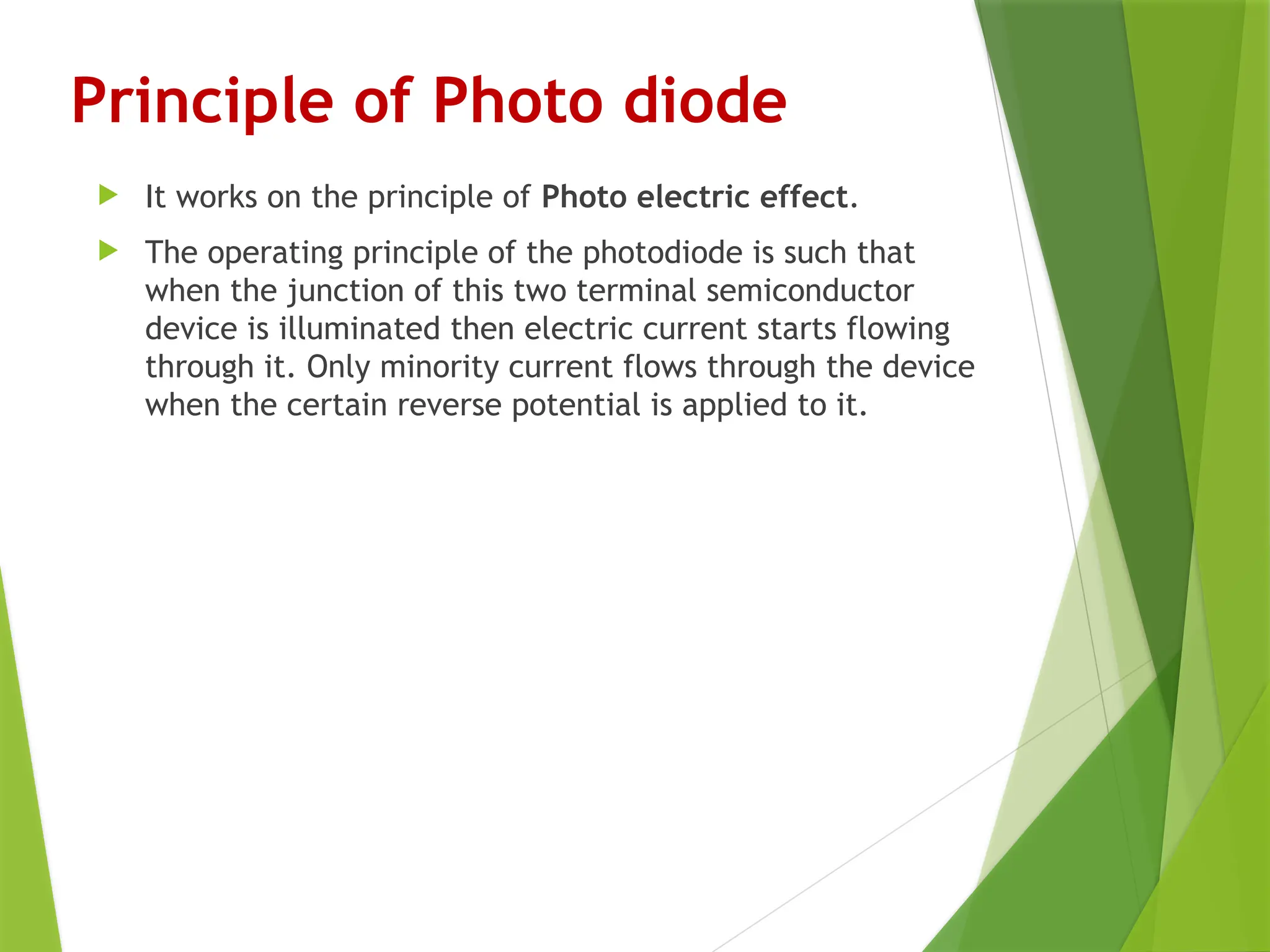 Principle of Photo diode

It works on the principle of Photo electric effect.

The operating principle of the photodiode is such that when the junction of this two terminal semiconductor device is illuminated then electric current starts flowing through it. Only minority current flows through the device when the certain reverse potential is applied to it.